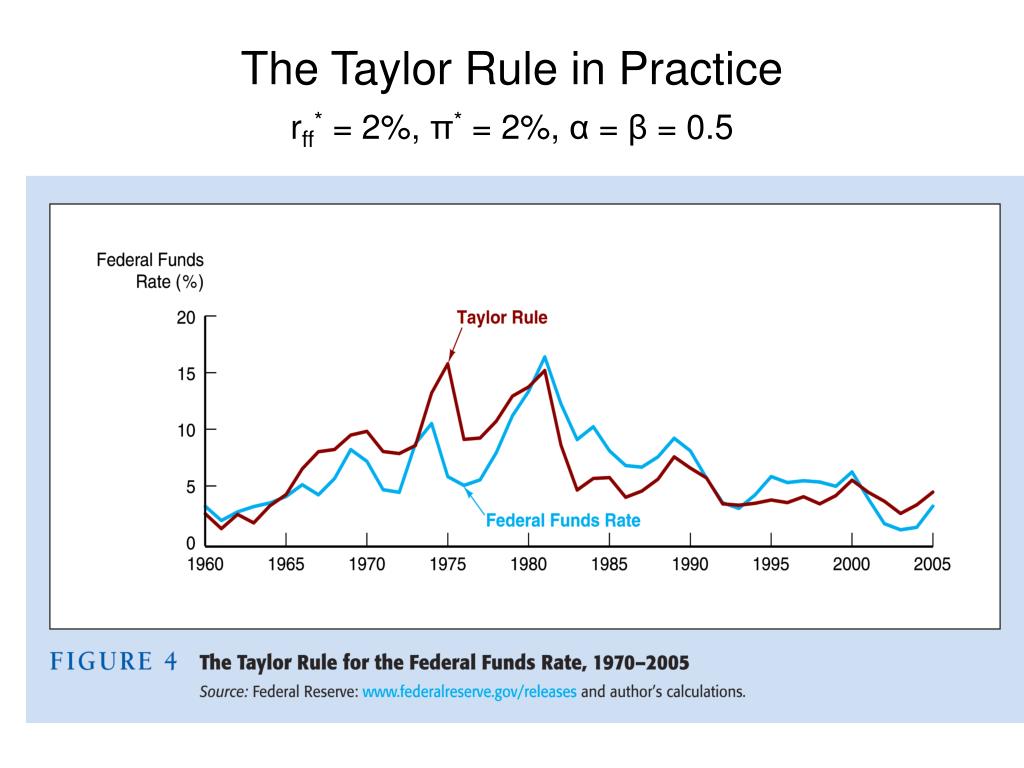 The Taylor Rule in Practice

$r_{ff}^* = 2\%$, $\pi^* = 2\%$, $\alpha = \beta = 0.5$

Federal Funds Rate (%)

20
15
10
5
0

Taylor Rule

Federal Funds Rate

1960 1965 1970 1975 1980 1985 1990 1995 2000 2005

FIGURE 4 The Taylor Rule for the Federal Funds Rate, 1970–2005

Source: Federal Reserve: www.federalreserve.gov/releases and author's calculations.